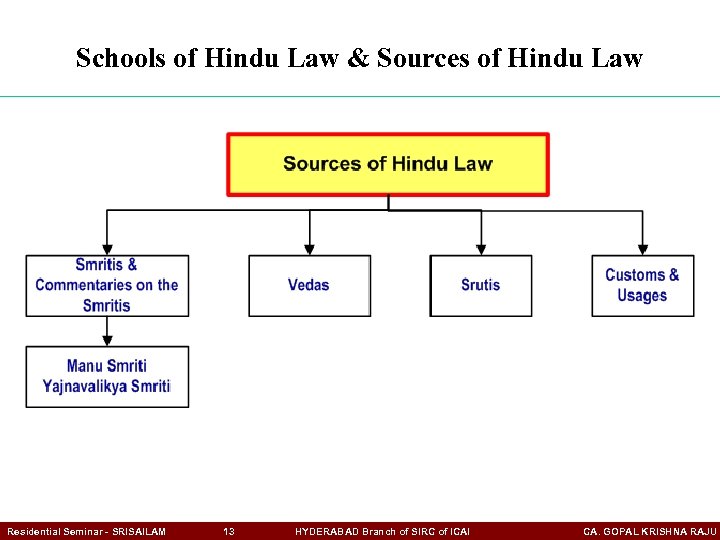 Schools of Hindu Law & Sources of Hindu Law

Sources of Hindu Law

Smritis & Commentaries on the Smritis

Vedas

Srutis

Customs & Usages

Manu Smriti
Yajnavalikya Smriti

Residential Seminar - SRISAILAM 13 HYDERABAD Branch of SIRC of ICAI CA. GOPAL KRISHNA RAJU